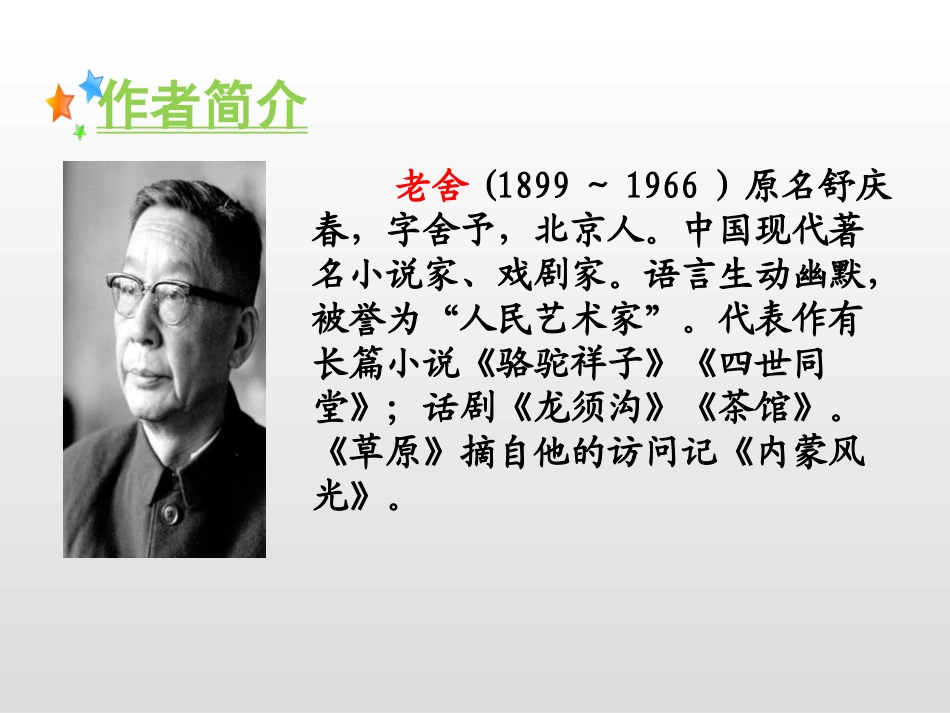 作者简介

老舍（1899 ~ 1966 ）原名舒庆春，字舍予，北京人。中国现代著名小说家、戏剧家。语言生动幽默，被誉为“人民艺术家”。代表作有长篇小说《骆驼祥子》《四世同堂》；话剧《龙须沟》《茶馆》。《草原》摘自他的访问记《内蒙风光》。